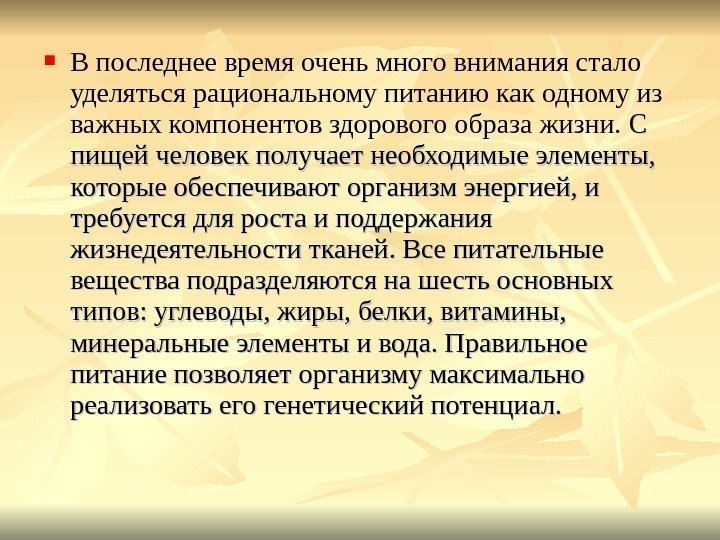 В последнее время очень много внимания стало уделяться рациональному питанию как одному из важных компонентов здорового образа жизни. С пищей человек получает необходимые элементы, которые обеспечивают организм энергией, и требуется для роста и поддержания жизнедеятельности тканей. Все питательные вещества подразделяются на шесть основных типов: углеводы, жиры, белки, витамины, минеральные элементы и вода. Правильное питание позволяет организму максимально реализовать его генетический потенциал.